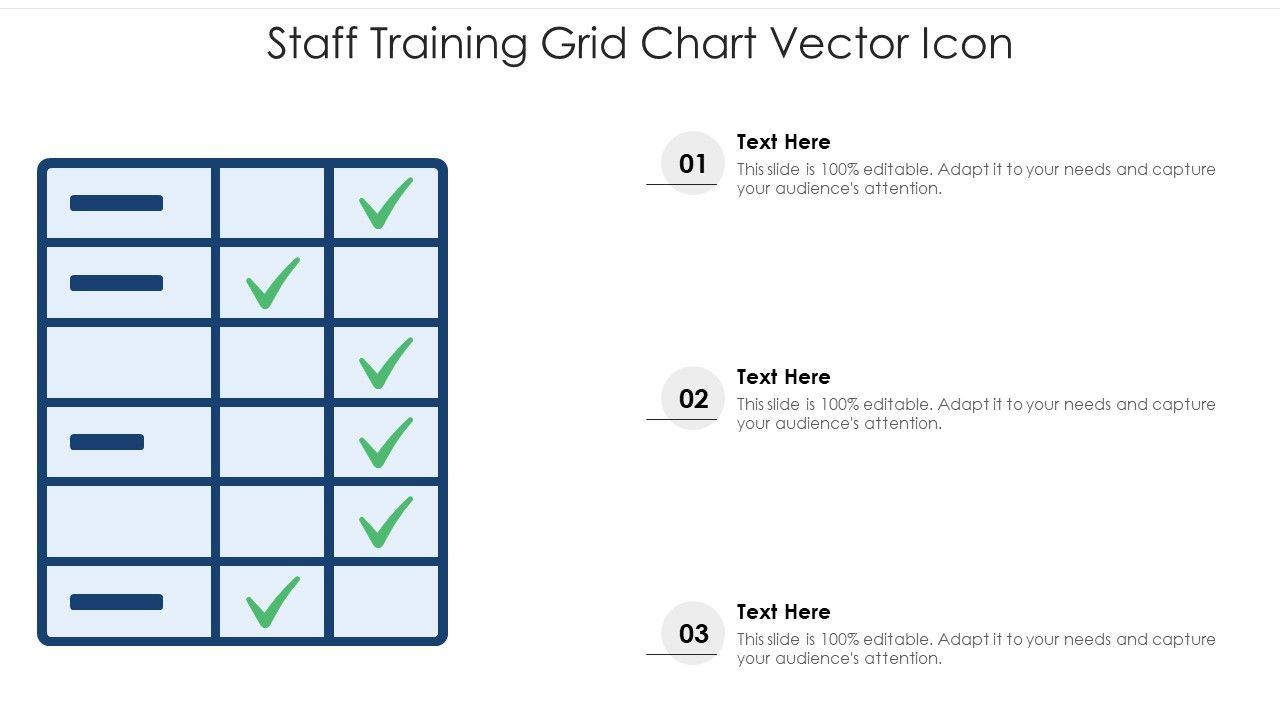 Staff Training Grid Chart Vector Icon

01

Text Here

This slide is 100% editable. Adapt it to your needs and capture your audience's attention.

02

Text Here

This slide is 100% editable. Adapt it to your needs and capture your audience's attention.

03

Text Here

This slide is 100% editable. Adapt it to your needs and capture your audience's attention.